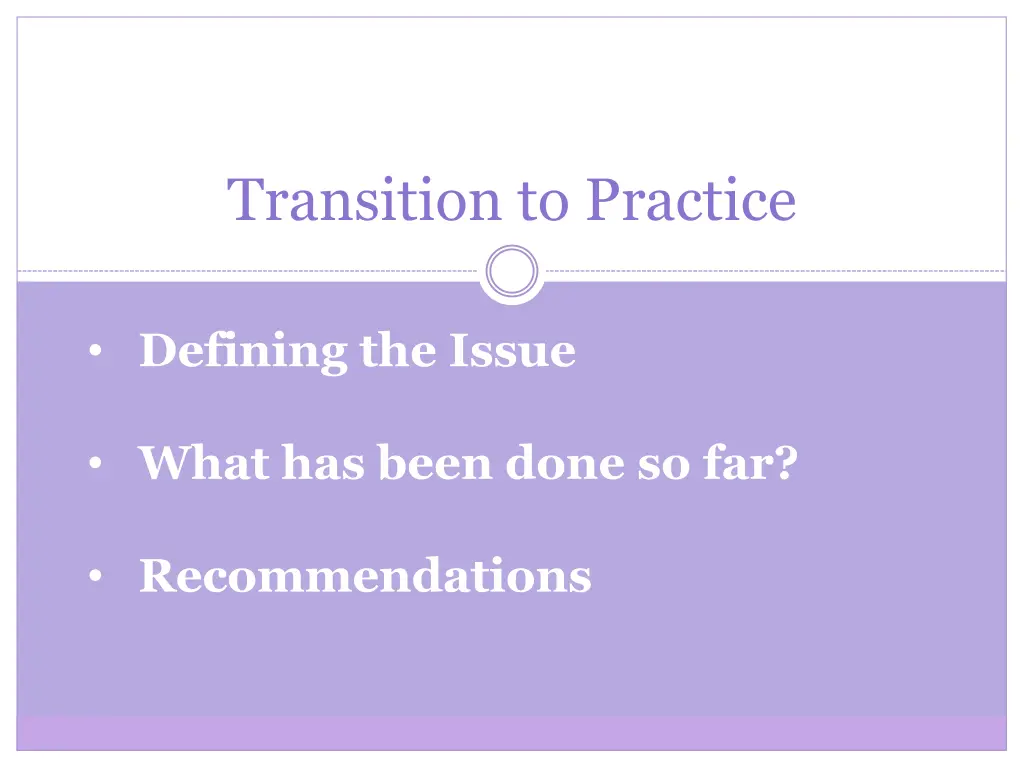 Transition to Practice

• Defining the Issue

• What has been done so far?

• Recommendations